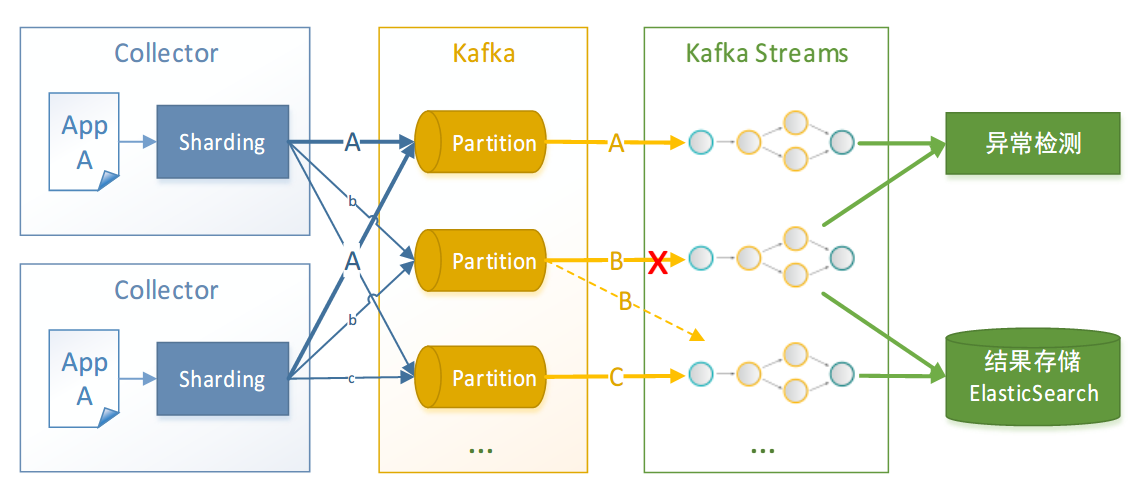 Collector

App A

Sharding

Collector

App A

Sharding

A

b

A

b

c

Kafka

Partition

Partition

Partition

...

A

B

X

B

C

Kafka Streams

...

异常检测

结果存储 ElasticSearch